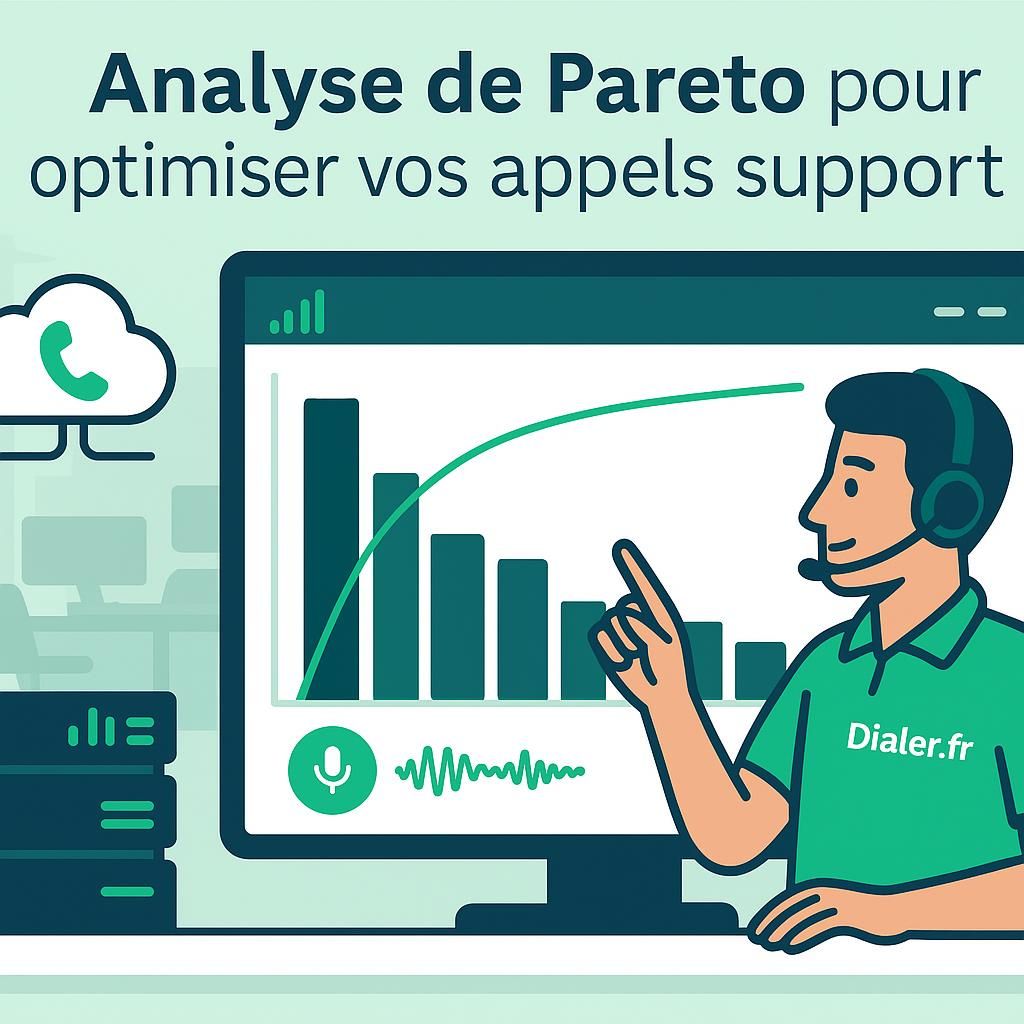 Analyse de Pareto pour optimiser vos appels support

Dialer.fr